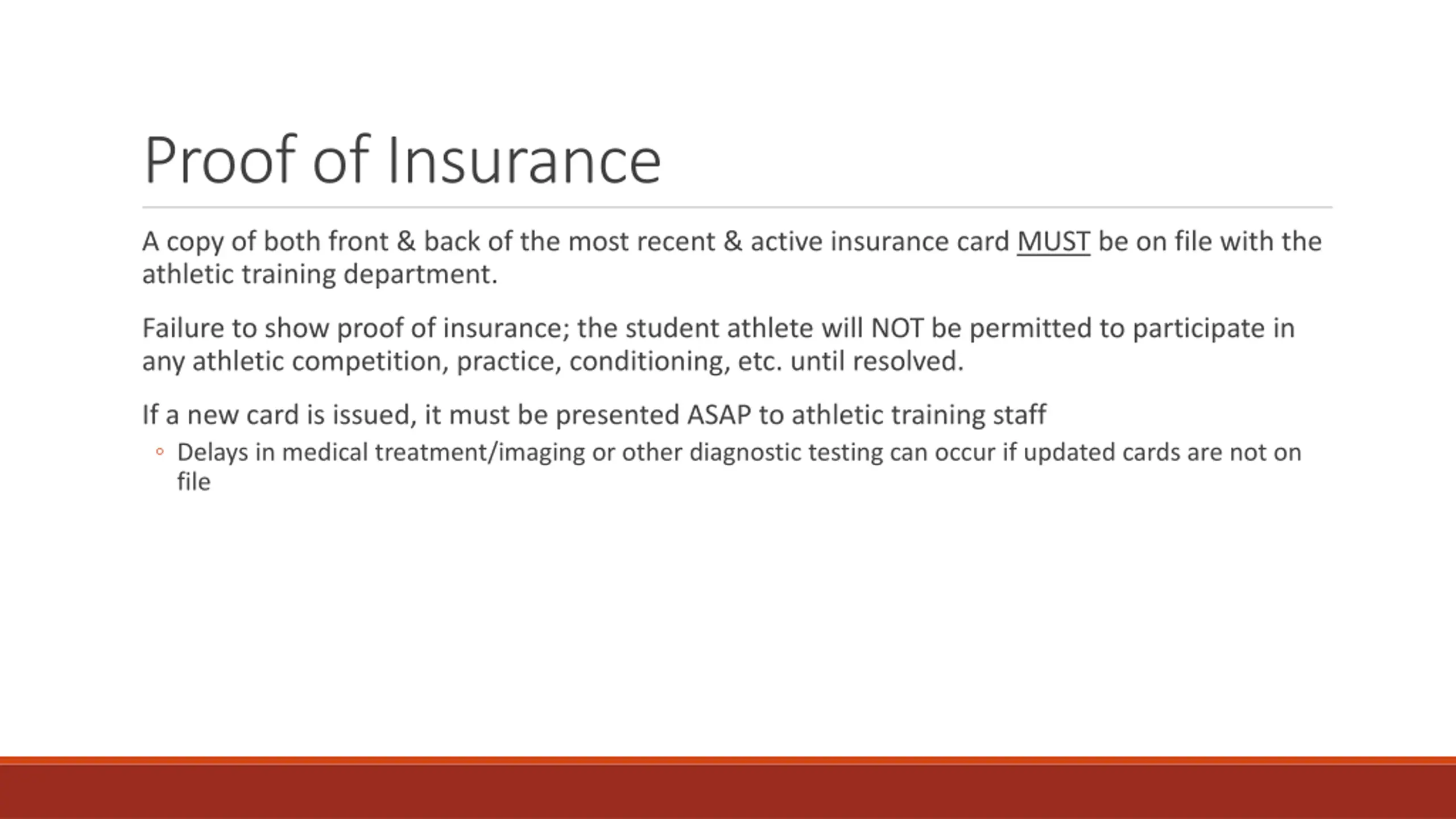 Proof of Insurance

A copy of both front & back of the most recent & active insurance card MUST be on file with the athletic training department.

Failure to show proof of insurance; the student athlete will NOT be permitted to participate in any athletic competition, practice, conditioning, etc. until resolved.

If a new card is issued, it must be presented ASAP to athletic training staff

◦ Delays in medical treatment/imaging or other diagnostic testing can occur if updated cards are not on file